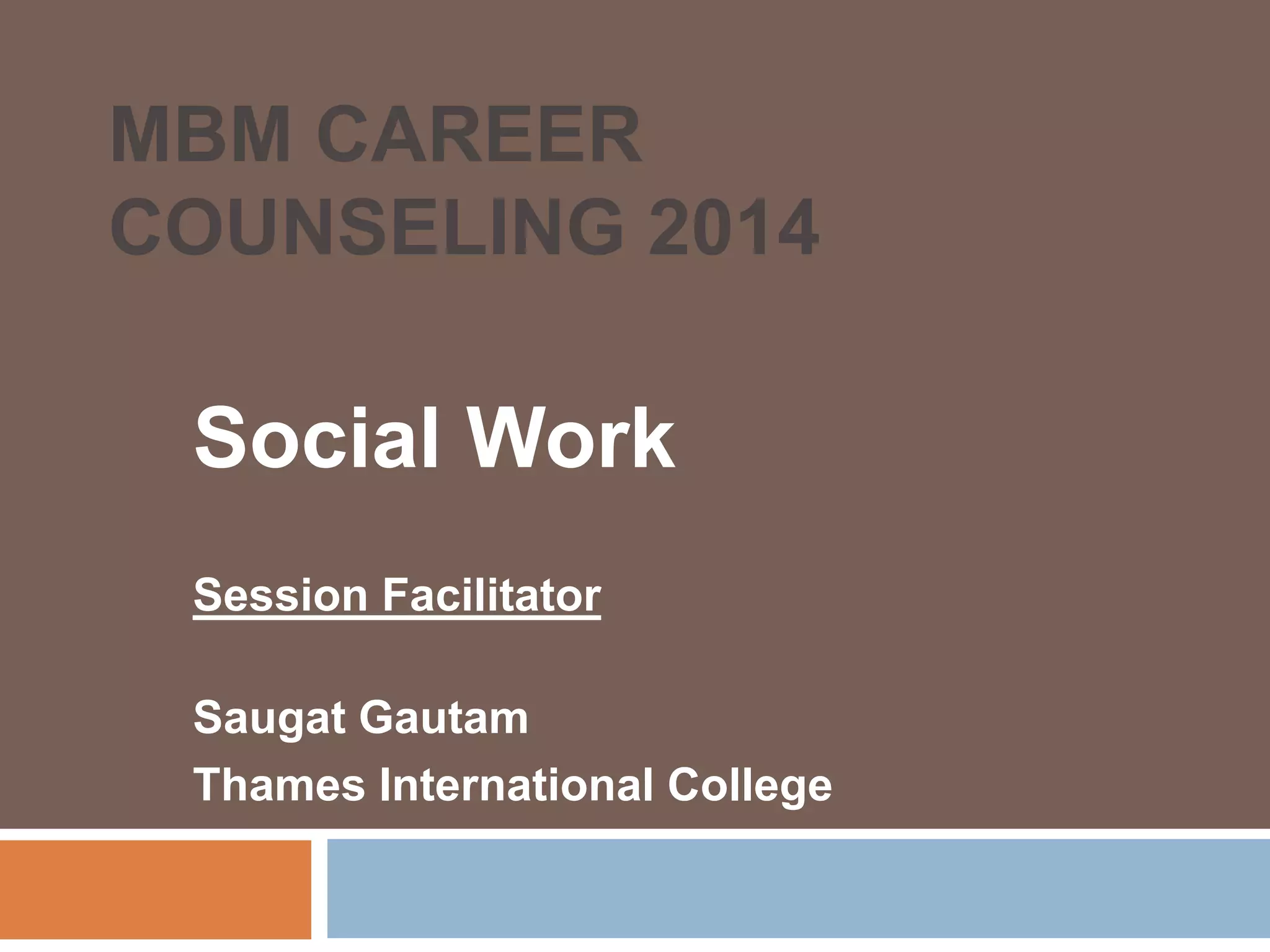 MBM CAREER COUNSELING 2014

Social Work

Session Facilitator

Saugat Gautam
Thames International College